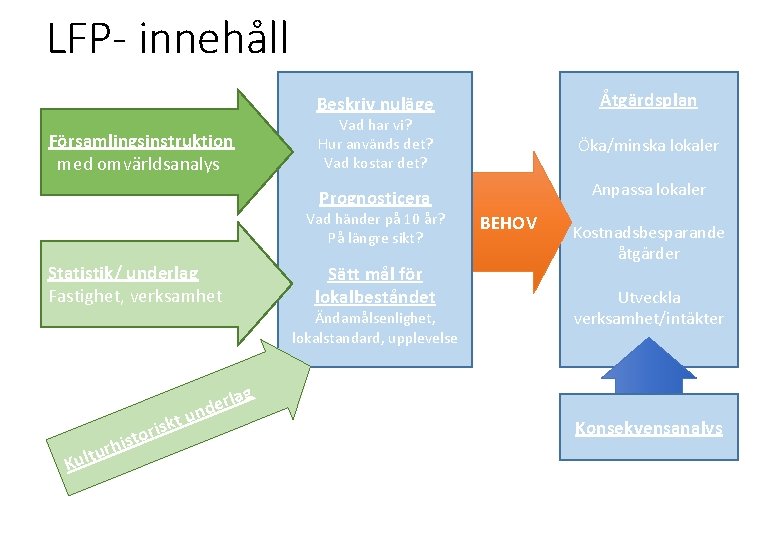 LFP- innehåll

Församlingsinstruktion med omvärldsanalys

Statistik/ underlag
Fastighet, verksamhet

Kulturhistoriskt underlag

Beskriv nuläge
Vad har vi?
Hur används det?
Vad kostar det?

Prognosticera
Vad händer på 10 år?
På längre sikt?

Sätt mål för lokalbeståndet
Ändamålsenlighet, lokalstandard, upplevelse

BEHOV

Åtgärdsplan

Öka/minska lokaler

Anpassa lokaler

Kostnadsbesparande åtgärder

Utveckla verksamhet/intäkter

Konsekvensanalys